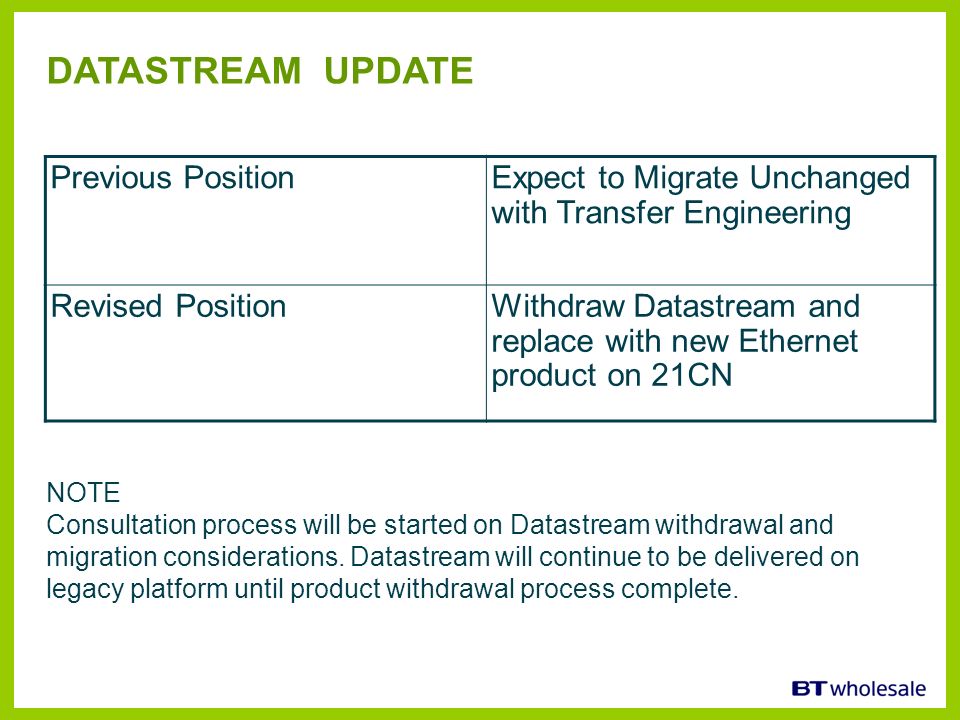 DATASTREAM UPDATE

| Previous Position | Expect to Migrate Unchanged with Transfer Engineering |
|---|---|
| Revised Position | Withdraw Datastream and replace with new Ethernet product on 21CN |

NOTE
Consultation process will be started on Datastream withdrawal and migration considerations. Datastream will continue to be delivered on legacy platform until product withdrawal process complete.

BT wholesale